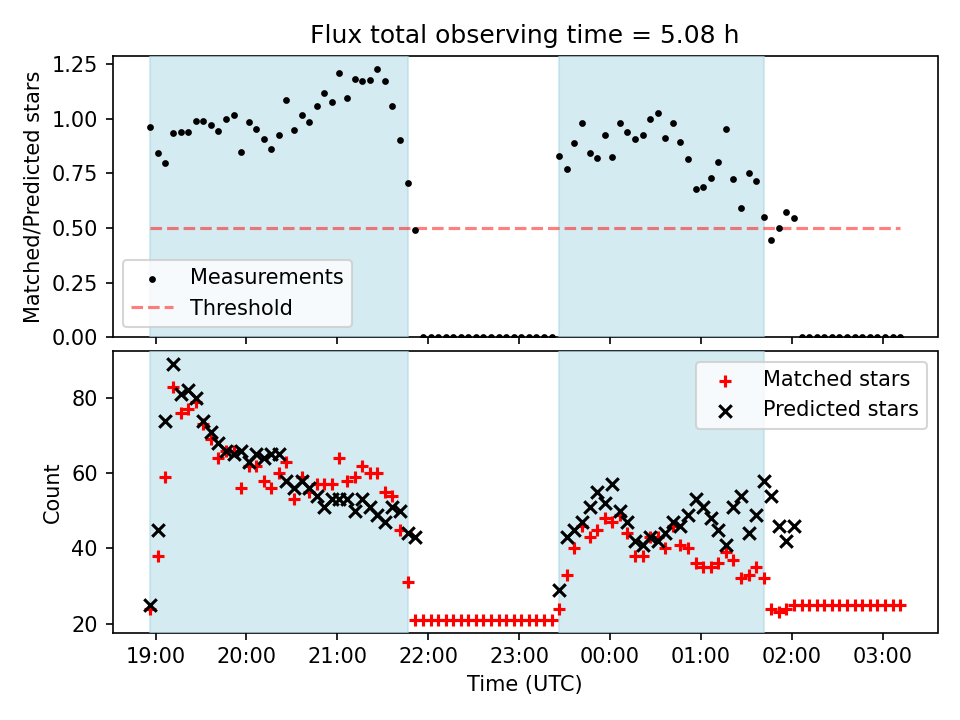 Flux total observing time = 5.08 h

Matched/Predicted stars

1.25
1.00
0.75
0.50
0.25
0.00

Measurements
Threshold

Count

80
60
40
20

Matched stars
Predicted stars

19:00 20:00 21:00 22:00 23:00 00:00 01:00 02:00 03:00

Time (UTC)